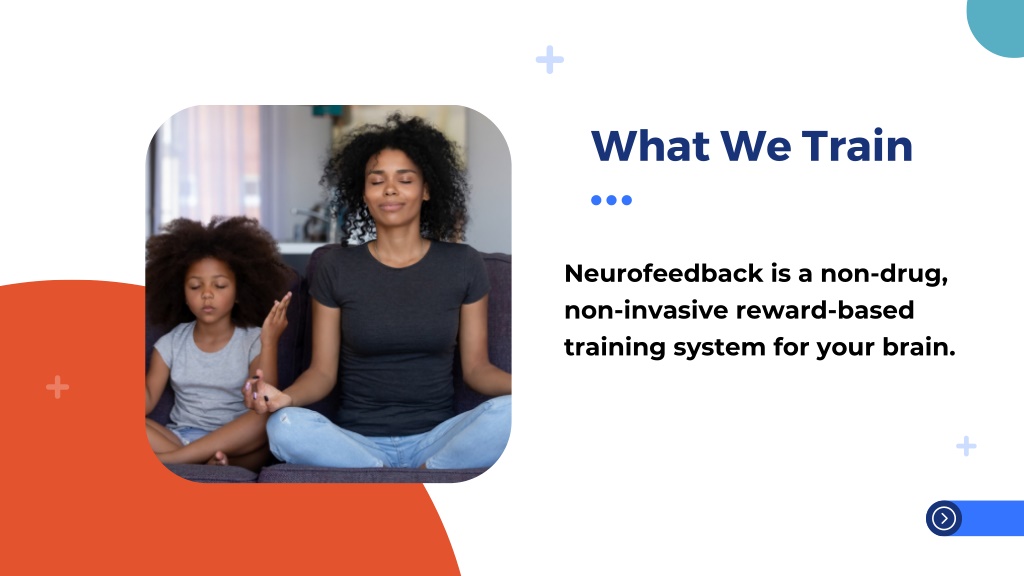 What We Train

Neurofeedback is a non-drug, non-invasive reward-based training system for your brain.